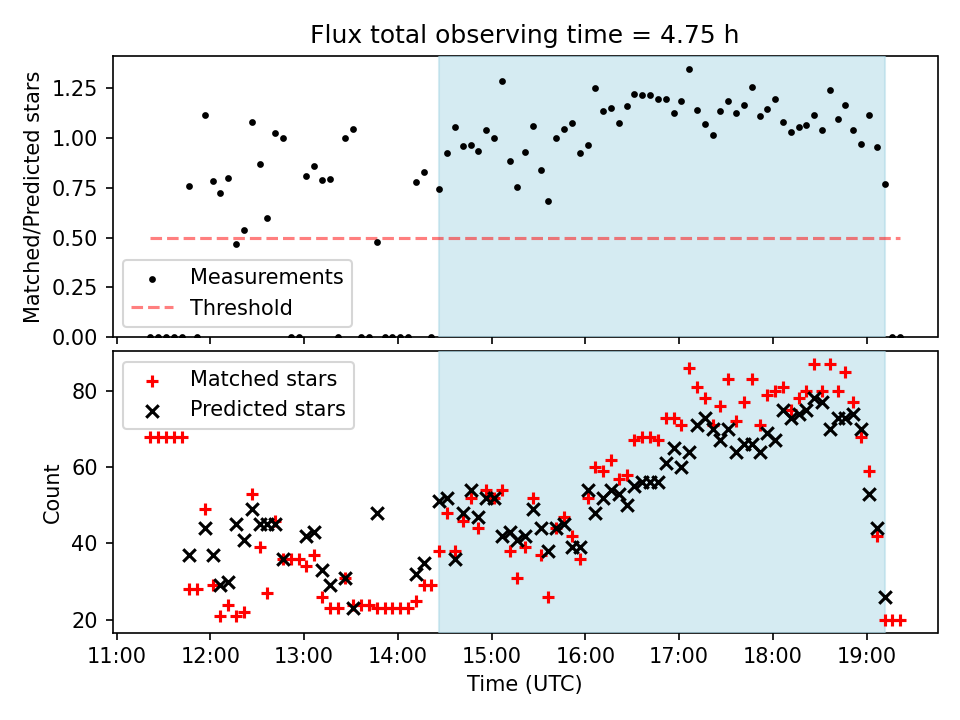 Flux total observing time = 4.75 h

Matched/Predicted stars

1.25
1.00
0.75
0.50
0.25
0.00

Measurements
Threshold

Count

80
60
40
20

Matched stars
Predicted stars

11:00 12:00 13:00 14:00 15:00 16:00 17:00 18:00 19:00

Time (UTC)